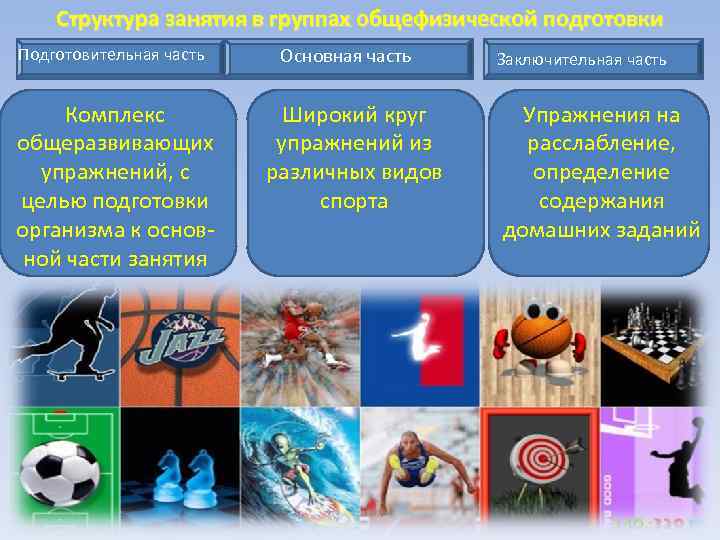 Структура занятия в группах общефизической подготовки

Подготовительная часть

Основная часть

Заключительная часть

Комплекс общеразвивающих упражнений, с целью подготовки организма к основной части занятия

Широкий круг упражнений из различных видов спорта

Упражнения на расслабление, определение содержания домашних заданий

UTAH JAZZ